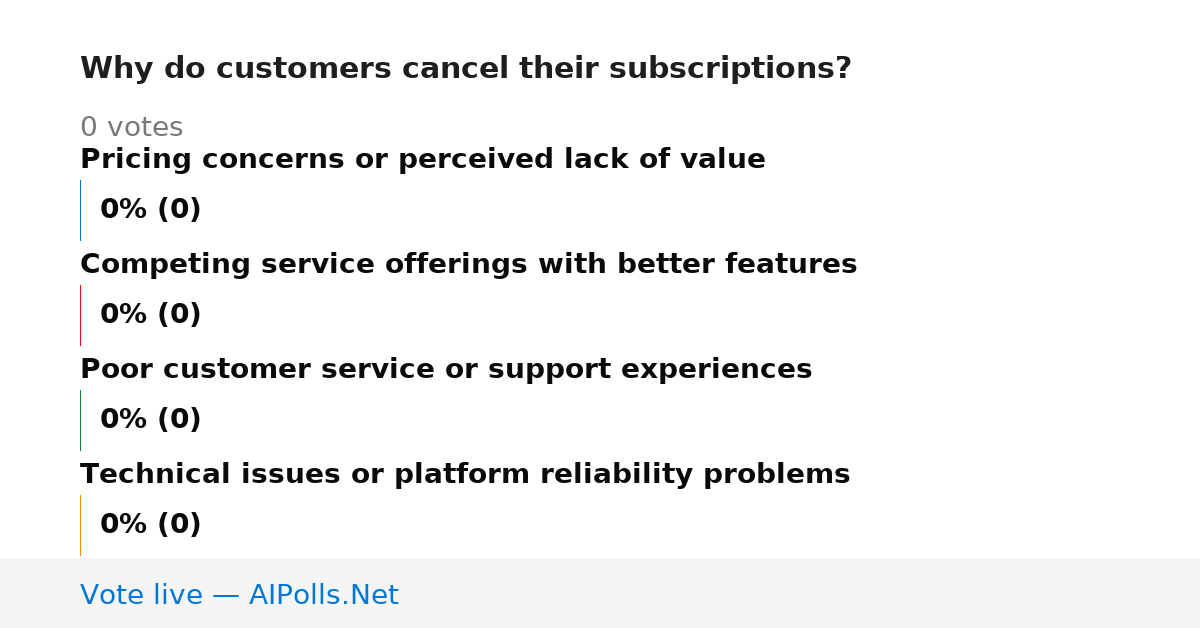 Why do customers cancel their subscriptions?

0 votes

Pricing concerns or perceived lack of value

0% (0)

Competing service offerings with better features

0% (0)

Poor customer service or support experiences

0% (0)

Technical issues or platform reliability problems

0% (0)

Vote live — AIPolls.Net